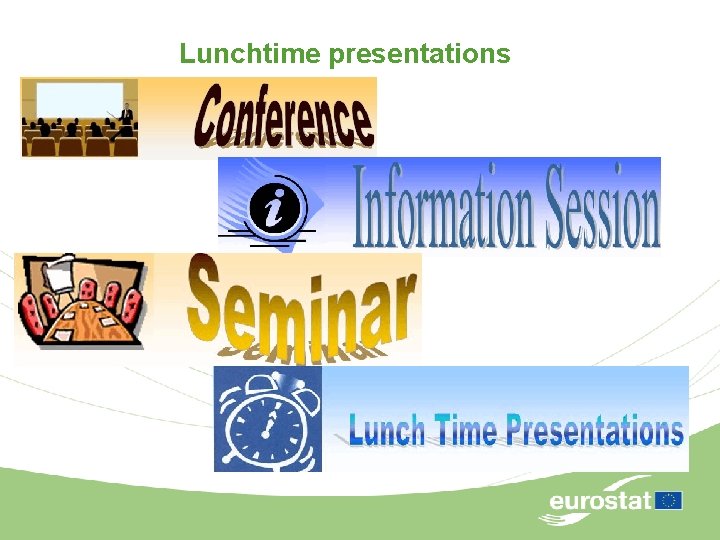 Lunchtime presentations

Conference

Information Session

Seminar

Lunch Time Presentations

eurostat